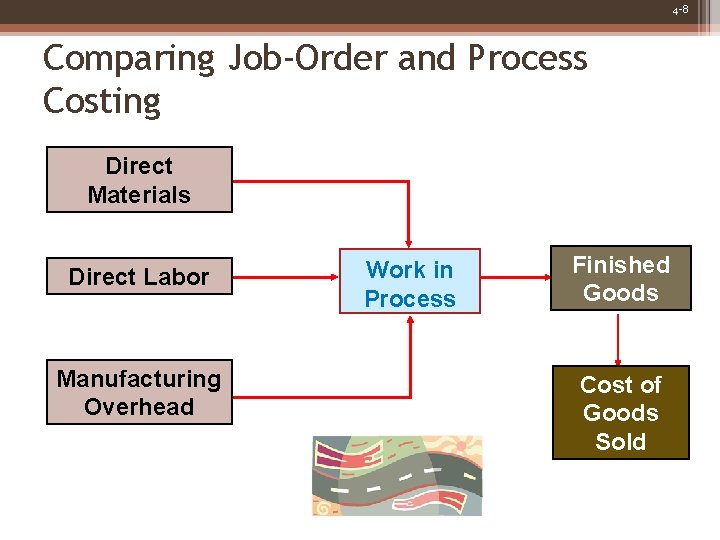 4-8

Comparing Job-Order and Process Costing

Direct Materials

Direct Labor

Manufacturing Overhead

Work in Process

Finished Goods

Cost of Goods Sold